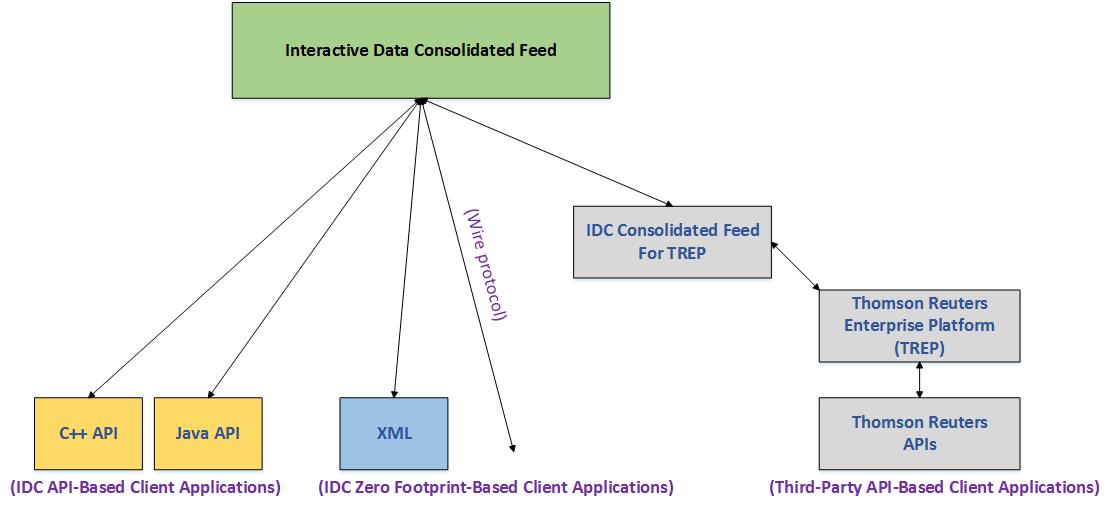 Interactive Data Consolidated Feed

(Wire protocol)

IDC Consolidated Feed For TREP

Thomson Reuters Enterprise Platform (TREP)

C++ API

Java API

XML

Thomson Reuters APIs

(IDC API-Based Client Applications)

(IDC Zero Footprint-Based Client Applications)

(Third-Party API-Based Client Applications)